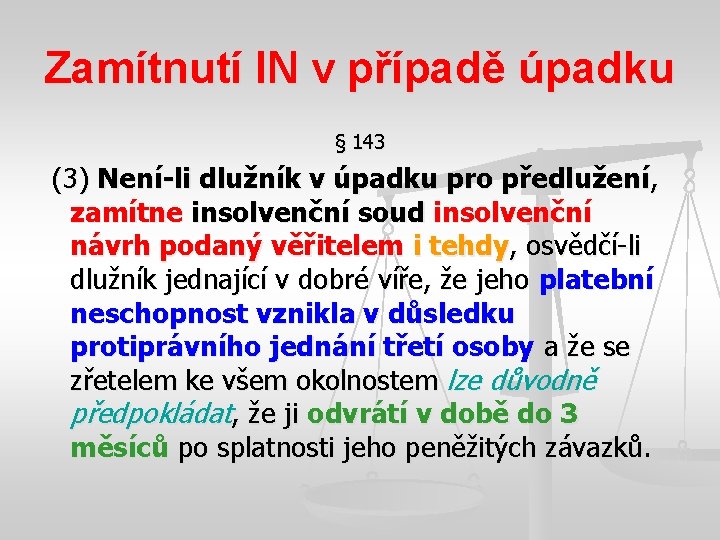 Zamítnutí IN v případě úpadku

§ 143

(3) Není-li dlužník v úpadku pro předlužení, zamítne insolvenční soud insolvenční návrh podaný věřitelem i tehdy, osvědčí-li dlužník jednající v dobré víře, že jeho platební neschopnost vznikla v důsledku protiprávního jednání třetí osoby a že se zřetelem ke všem okolnostem lze důvodně předpokládat, že ji odvrátí v době do 3 měsíců po splatnosti jeho peněžitých závazků.